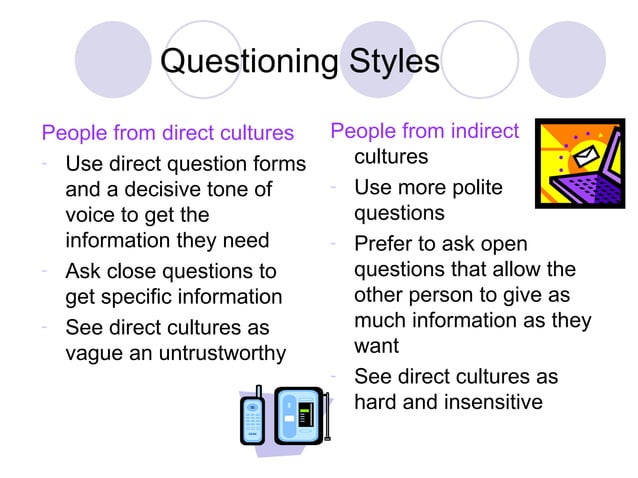 Questioning Styles

People from direct cultures
- Use direct question forms and a decisive tone of voice to get the information they need
- Ask close questions to get specific information
- See direct cultures as vague an untrustworthy

People from indirect cultures
- Use more polite questions
- Prefer to ask open questions that allow the other person to give as much information as they want
- See direct cultures as hard and insensitive